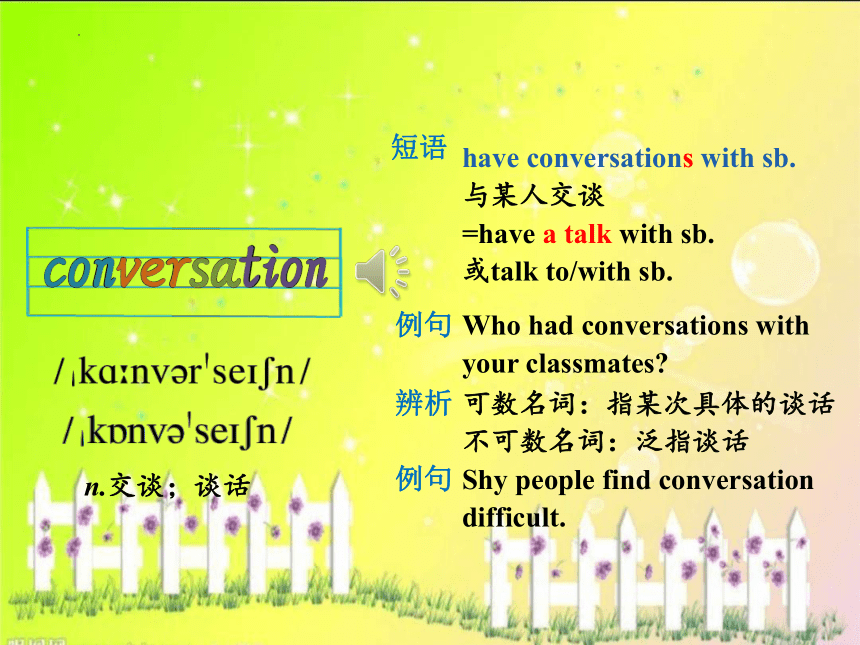 conversation

/ˌkɑːnvərˈseɪʃn/

/ˌkɒnvəˈseɪʃn/

n.交谈；谈话

短语 have conversations with sb.
与某人交谈
=have a talk with sb.
或talk to/with sb.

例句 Who had conversations with your classmates?

辨析 可数名词：指某次具体的谈话
不可数名词：泛指谈话

例句 Shy people find conversation difficult.